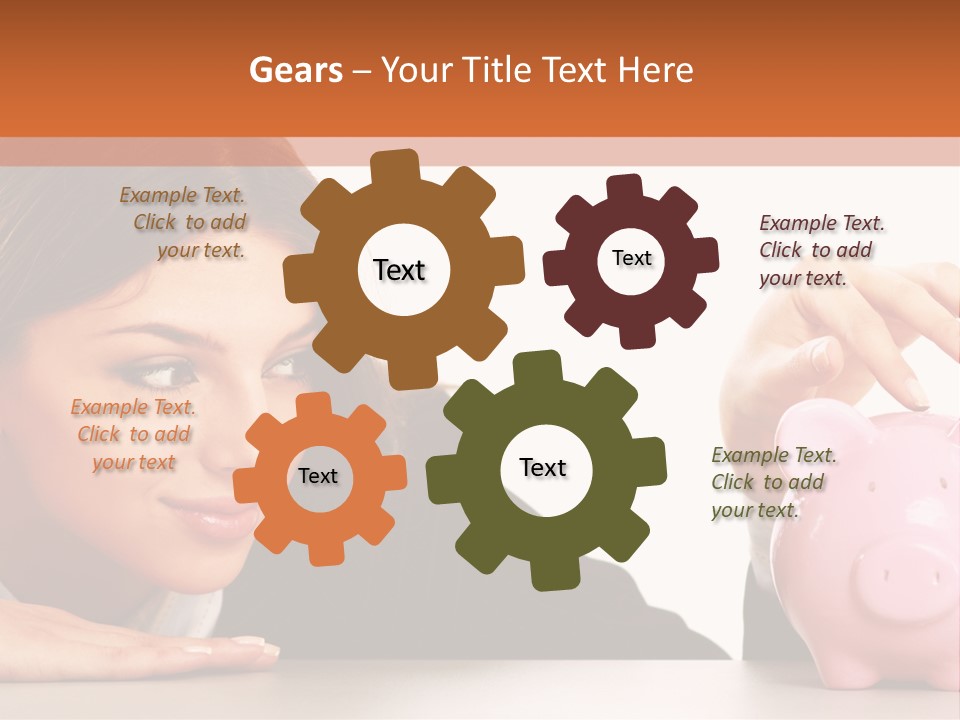 Gears – Your Title Text Here

Example Text. Click to add your text.

Text

Text

Example Text. Click to add your text.

Example Text. Click to add your text

Text

Text

Example Text. Click to add your text.